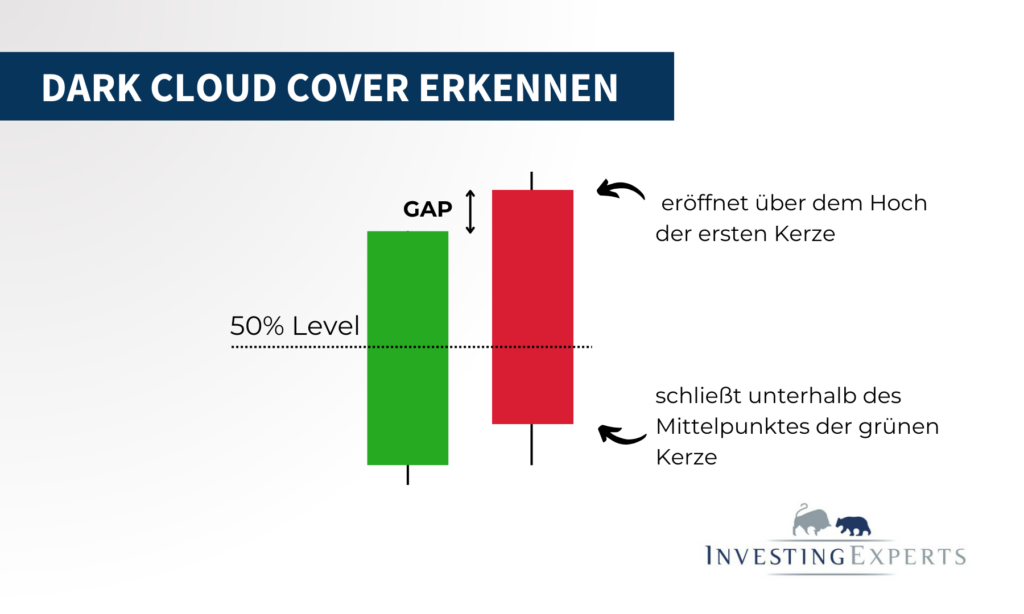 DARK CLOUD COVER ERKENNEN

GAP

eröffnet über dem Hoch der ersten Kerze

50% Level

schließt unterhalb des Mittelpunktes der grünen Kerze

INVESTINGEXPERTS